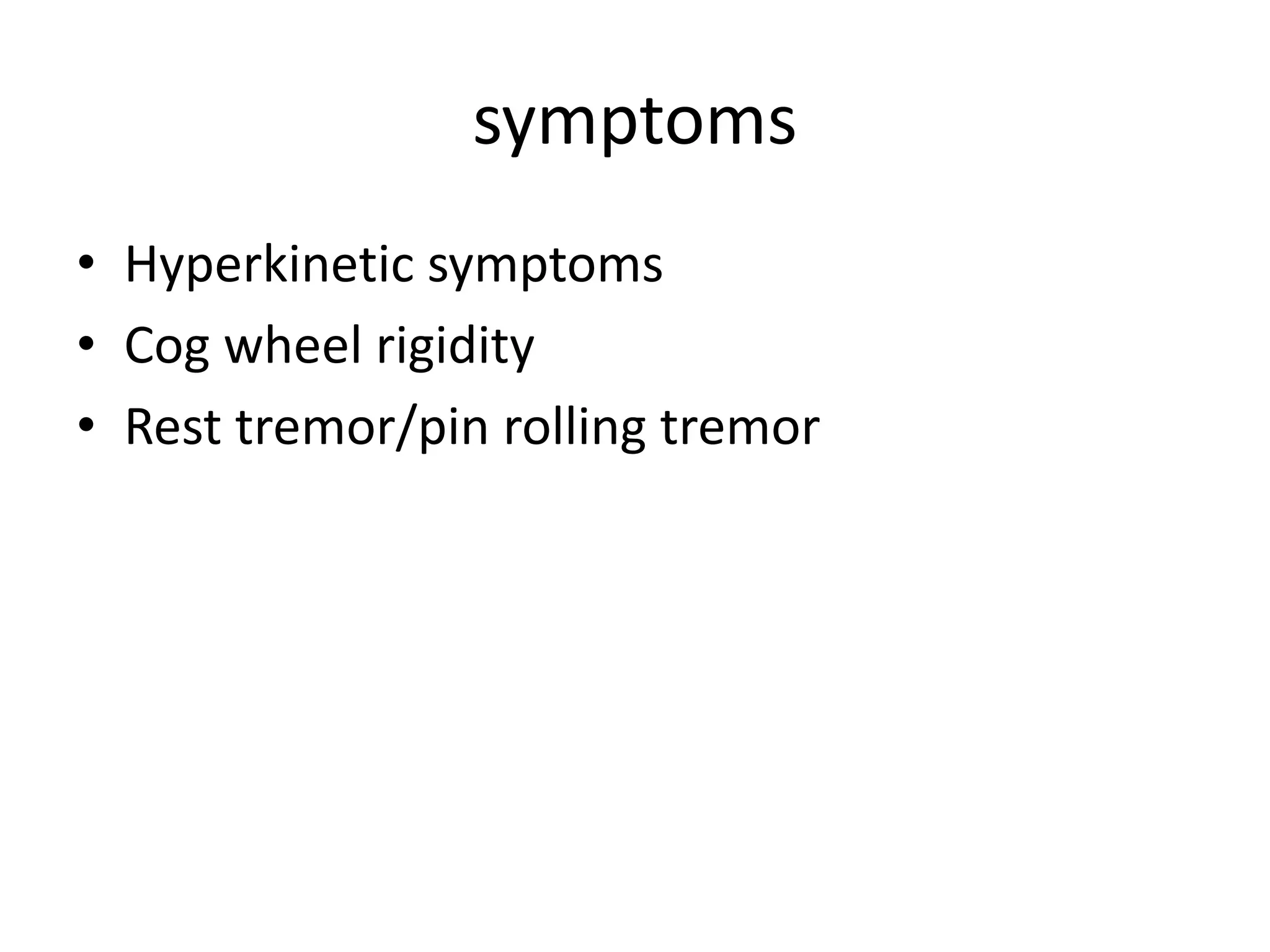 symptoms

• Hyperkinetic symptoms
• Cog wheel rigidity
• Rest tremor/pin rolling tremor